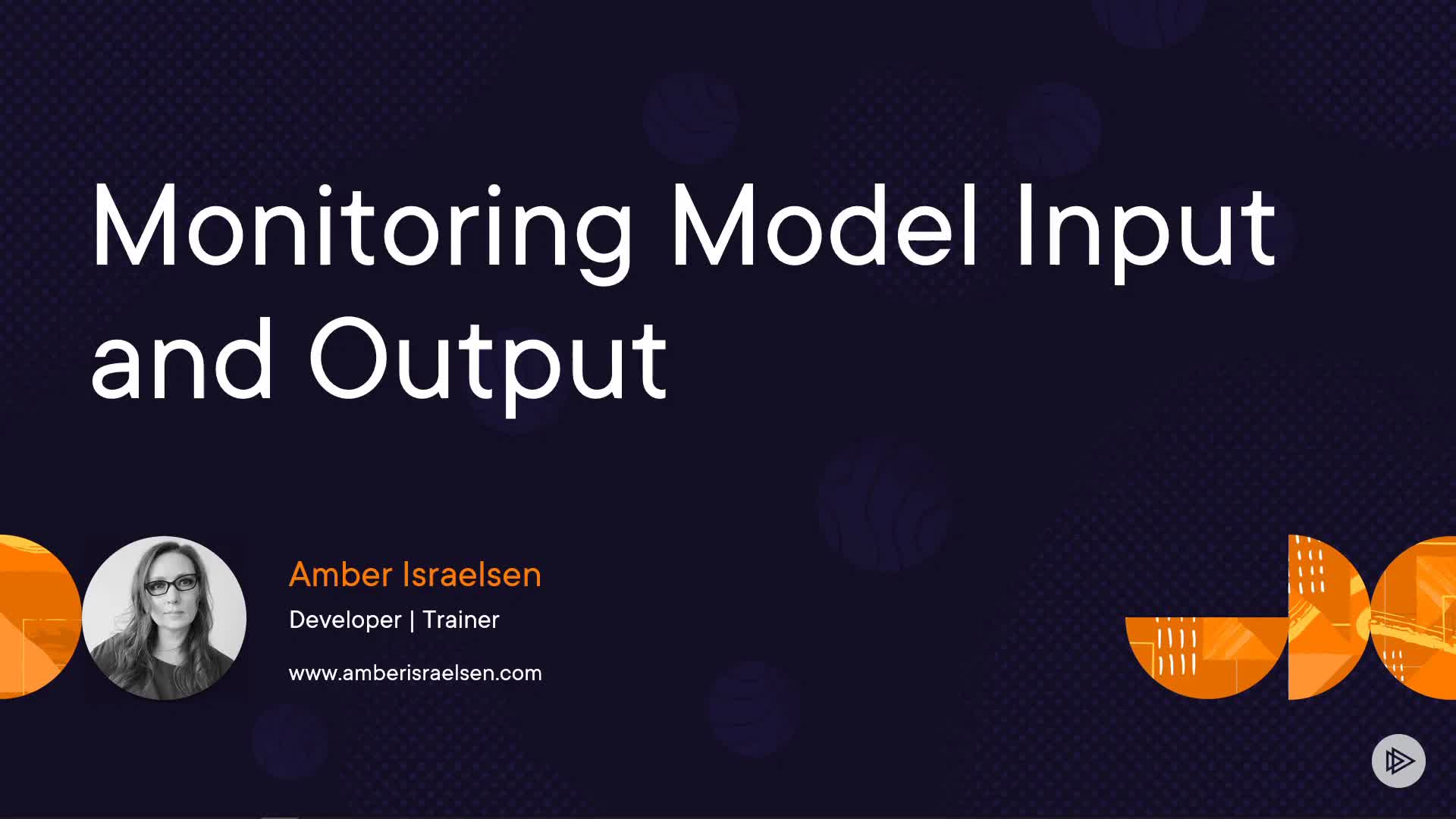 Monitoring Model Input and Output

Amber Israelsen
Developer | Trainer
www.amberisraelsen.com